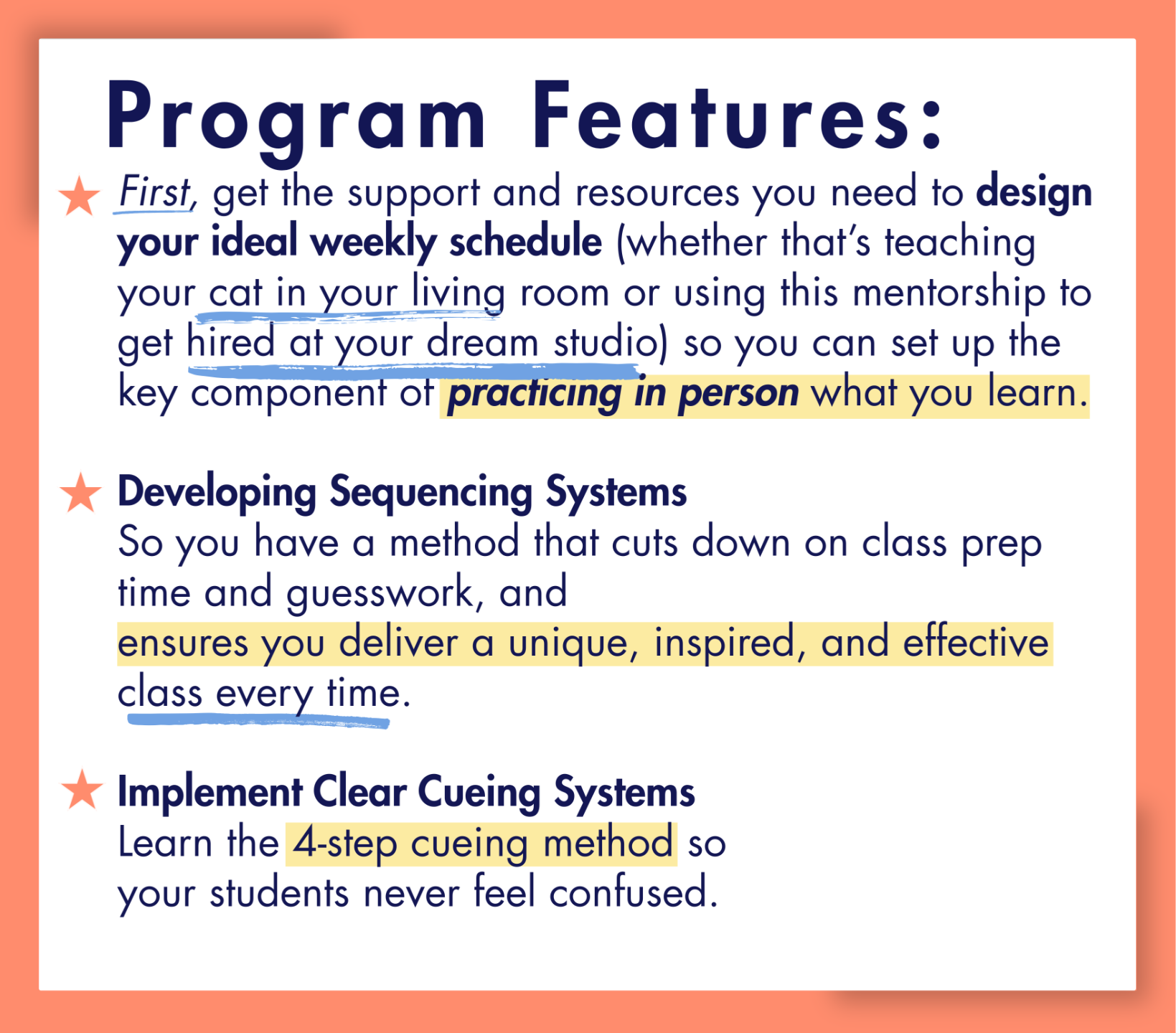 Program Features:

★ First, get the support and resources you need to design your ideal weekly schedule (whether that's teaching your cat in your living room or using this mentorship to get hired at your dream studio) so you can set up the key component of practicing in person what you learn.

★ Developing Sequencing Systems
So you have a method that cuts down on class prep time and guesswork, and
ensures you deliver a unique, inspired, and effective class every time.

★ Implement Clear Cueing Systems
Learn the 4-step cueing method so your students never feel confused.